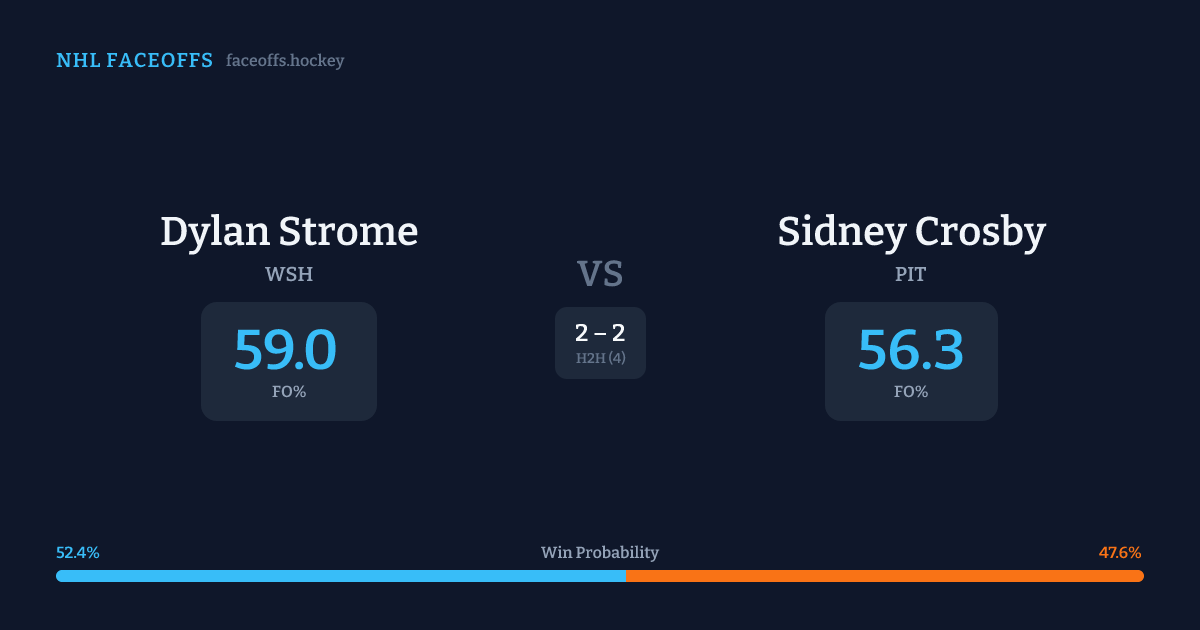 NHL FACEOFFS faceoffs.hockey

Dylan Strome
WSH
59.0
FO%

VS
2 – 2
H2H (4)

Sidney Crosby
PIT
56.3
FO%

52.4% Win Probability 47.6%